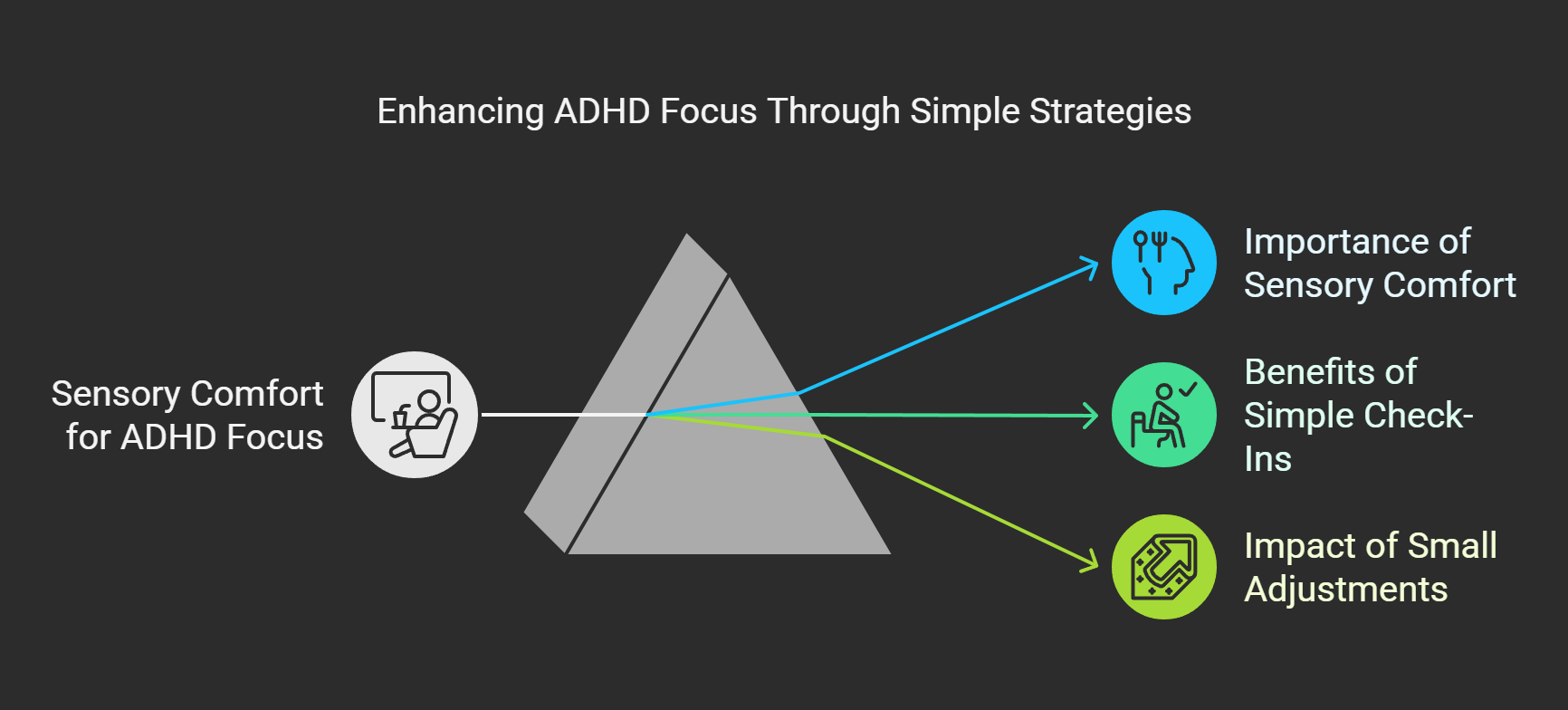 Enhancing ADHD Focus Through Simple Strategies

Sensory Comfort for ADHD Focus

Importance of Sensory Comfort

Benefits of Simple Check-Ins

Impact of Small Adjustments